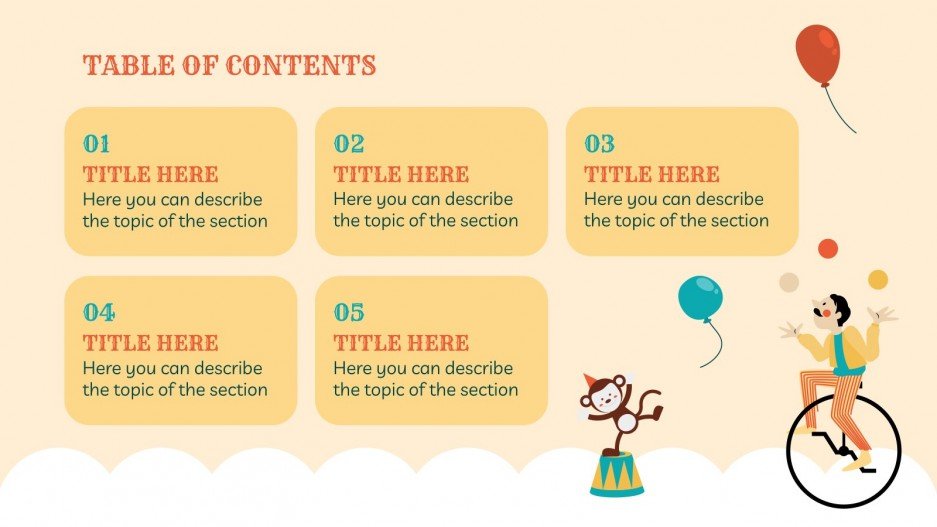 TABLE OF CONTENTS

01
TITLE HERE
Here you can describe the topic of the section

02
TITLE HERE
Here you can describe the topic of the section

03
TITLE HERE
Here you can describe the topic of the section

04
TITLE HERE
Here you can describe the topic of the section

05
TITLE HERE
Here you can describe the topic of the section